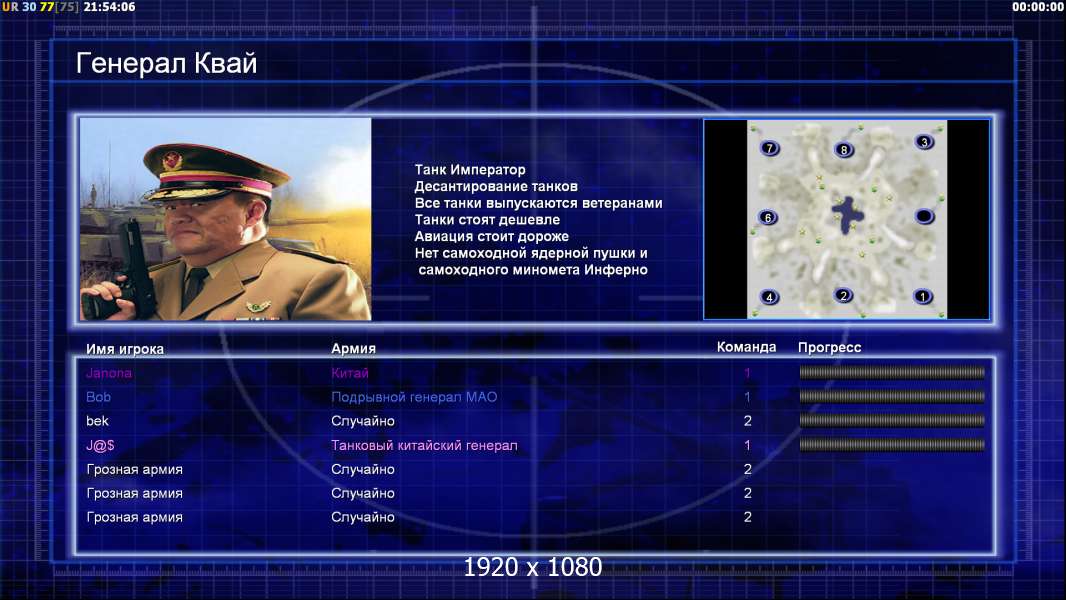 UR 30 77[75] 21:54:06

00:00:00

Генерал Квай

Танк Император
Десантирование танков
Все танки выпускаются ветеранами
Танки стоят дешевле
Авиация стоит дороже
Нет самоходной ядерной пушки и самоходного миномета Инферно

7 8 3
6
4 2 1

| Имя игрока | Армия | Команда | Прогресс |
|---|---|---|---|
| Janona | Китай | 1 | |
| Bob | Подрывной генерал МАО | 1 | |
| bek | Случайно | 2 | |
| J@$ | Танковый китайский генерал | 1 | |
| Грозная армия | Случайно | 2 | |
| Грозная армия | Случайно | 2 | |
| Грозная армия | Случайно | 2 | |

1920 x 1080